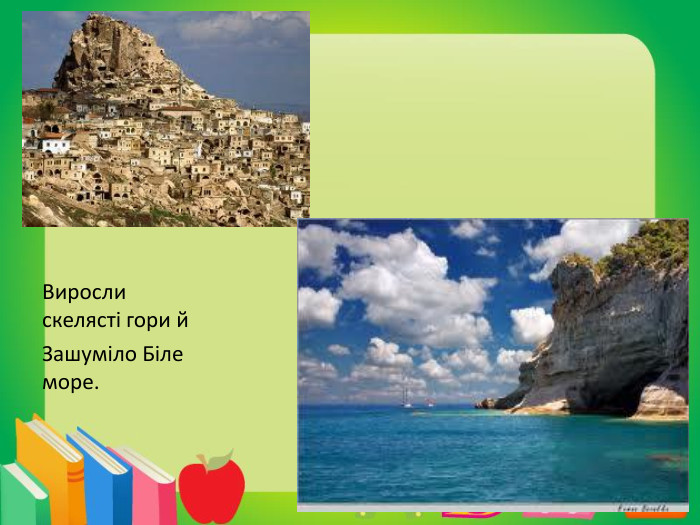 Виросли скелясті гори й

Зашуміло Біле море.